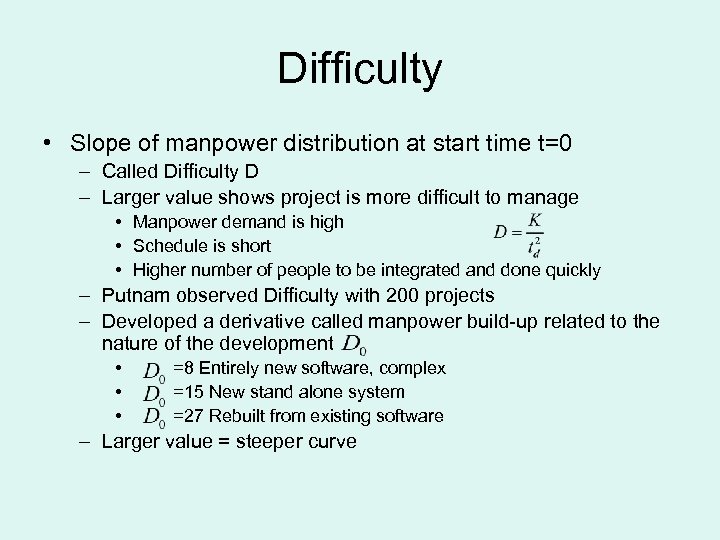 Difficulty

• Slope of manpower distribution at start time t=0
– Called Difficulty D
– Larger value shows project is more difficult to manage
• Manpower demand is high
• Schedule is short
• Higher number of people to be integrated and done quickly

$D = \frac{K}{t_d^2}$

– Putnam observed Difficulty with 200 projects
– Developed a derivative called manpower build-up related to the nature of the development $D_0$
• $D_0$ =8 Entirely new software, complex
• $D_0$ =15 New stand alone system
• $D_0$ =27 Rebuilt from existing software
– Larger value = steeper curve